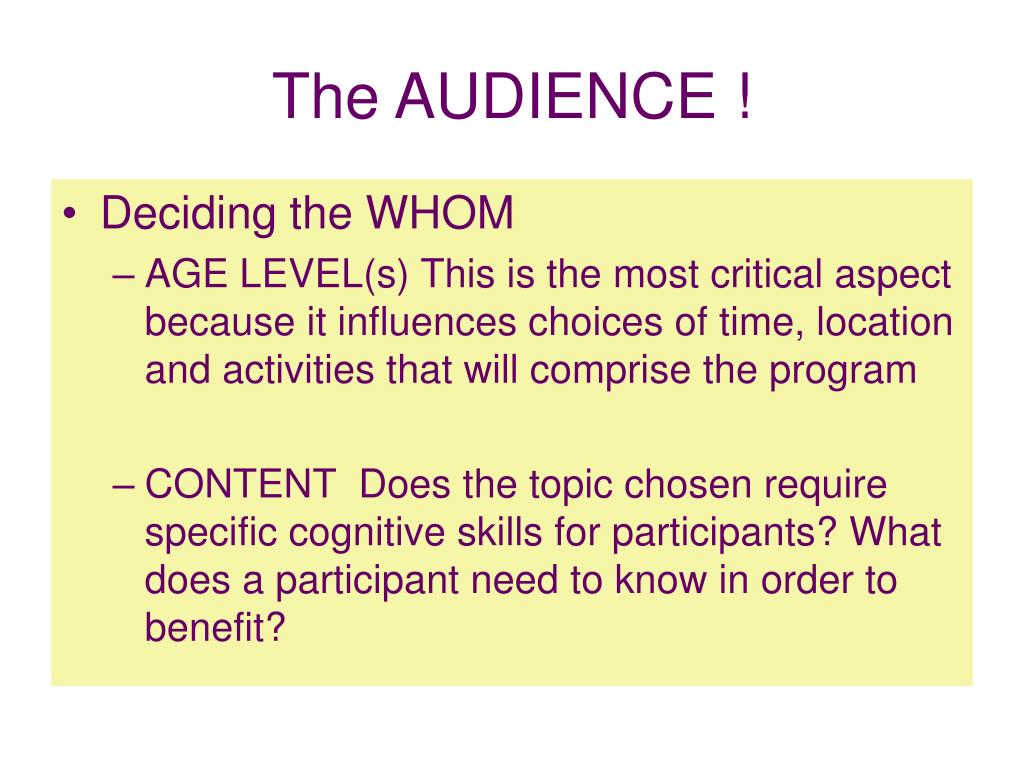 The AUDIENCE !

• Deciding the WHOM
– AGE LEVEL(s) This is the most critical aspect because it influences choices of time, location and activities that will comprise the program

– CONTENT Does the topic chosen require specific cognitive skills for participants? What does a participant need to know in order to benefit?